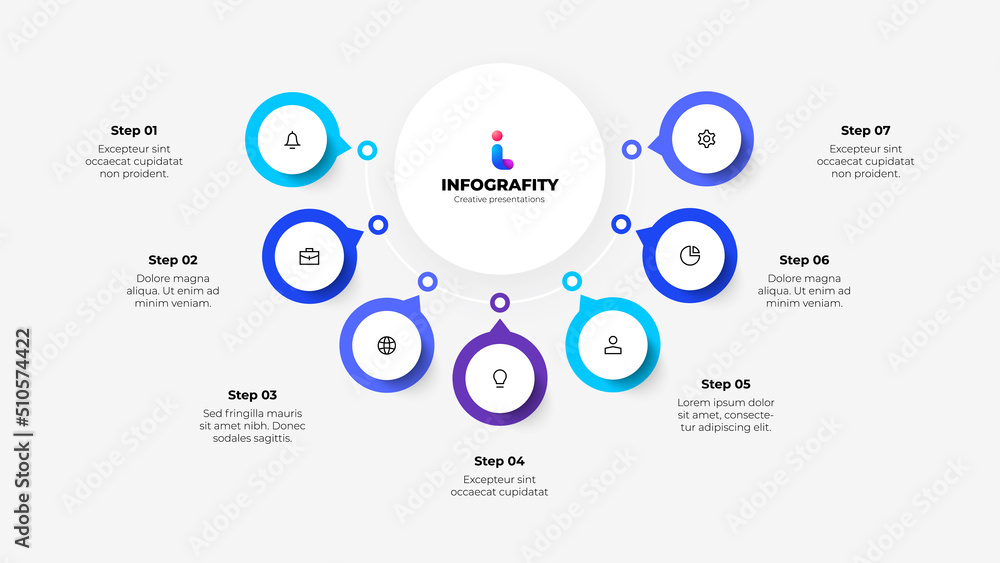 INFOGRAFITY
Creative presentations

Step 01
Excepteur sint occaecat cupidatat non proident.

Step 02
Dolore magna aliqua. Ut enim ad minim veniam.

Step 03
Sed fringilla mauris sit amet nibh. Donec sodales sagittis.

Step 04
Excepteur sint occaecat cupidatat

Step 05
Lorem ipsum dolor sit amet, consectetur adipiscing elit.

Step 06
Dolore magna aliqua. Ut enim ad minim veniam.

Step 07
Excepteur sint occaecat cupidatat non proident.

Adobe Stock | #510574422